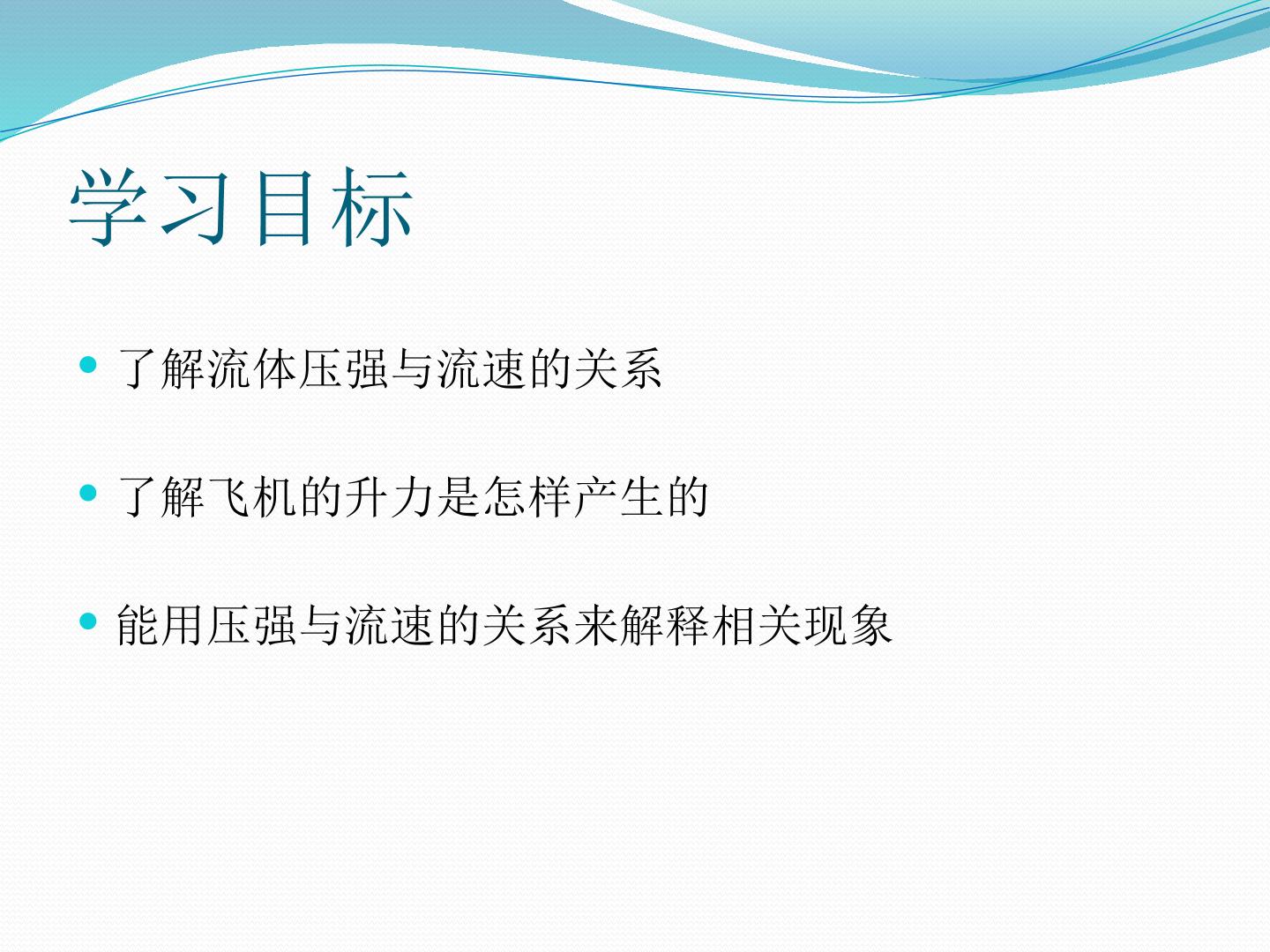 学习目标

• 了解流体压强与流速的关系

• 了解飞机的升力是怎样产生的

• 能用压强与流速的关系来解释相关现象